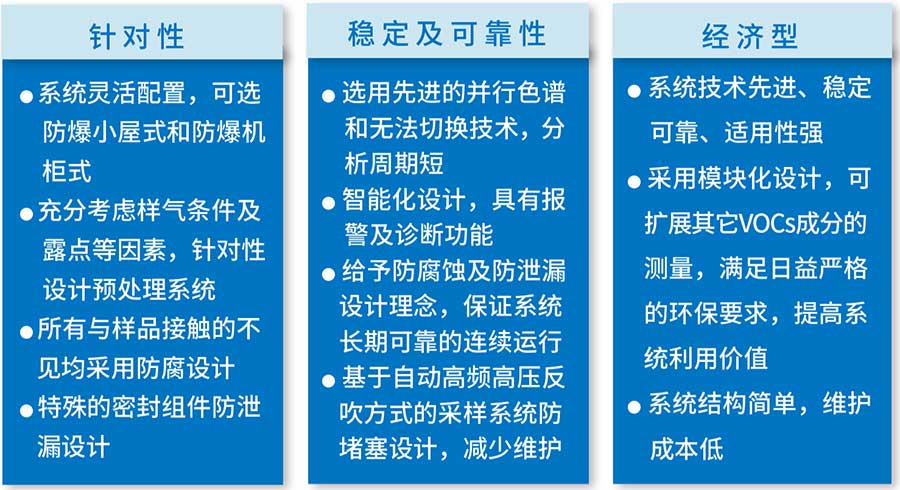 针对性

● 系统灵活配置，可选防爆小屋式和防爆机柜式

● 充分考虑样气条件及露点等因素，针对性设计预处理系统

● 所有与样品接触的不见均采用防腐设计

● 特殊的密封组件防泄漏设计

稳定及可靠性

● 选用先进的并行色谱和无法切换技术，分析周期短

● 智能化设计，具有报警及诊断功能

● 给予防腐蚀及防泄漏设计理念，保证系统长期可靠的连续运行

● 基于自动高频高压反吹方式的采样系统防堵塞设计，减少维护

经济型

● 系统技术先进、稳定可靠、适用性强

● 采用模块化设计，可扩展其它VOCs成分的测量，满足日益严格的环保要求，提高系统利用价值

● 系统结构简单，维护成本低